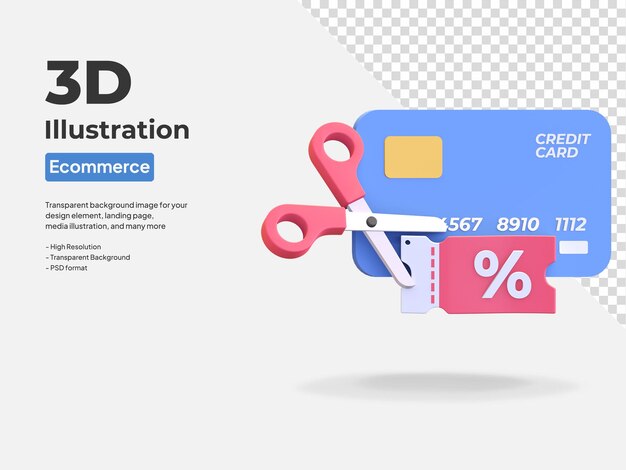 3D
Illustration
Ecommerce

Transparent background image for your design element, landing page, media illustration, and many more

- High Resolution
- Transparent Background
- PSD format

CREDIT CARD

4567 8910 1112

%